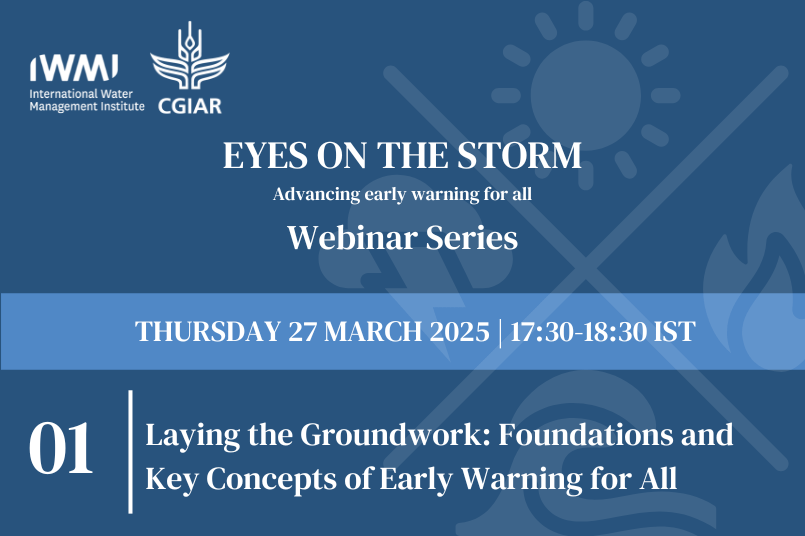 IWMI
International Water Management Institute

CGIAR

EYES ON THE STORM

Advancing early warning for all

Webinar Series

THURSDAY 27 MARCH 2025 | 17:30-18:30 IST

01

Laying the Groundwork: Foundations and Key Concepts of Early Warning for All